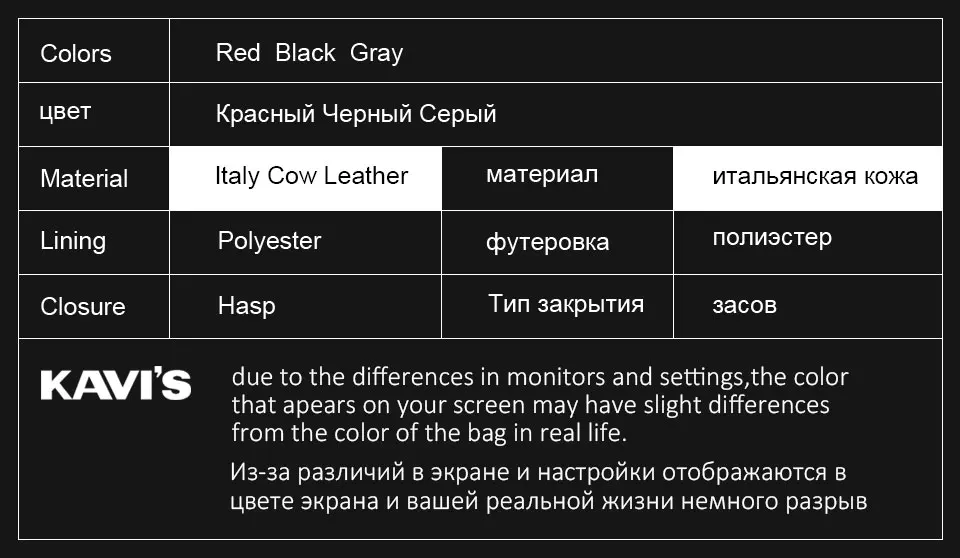 | Colors | Red Black Gray | | |
|---|---|---|---|
| цвет | Красный Черный Серый | | |
| Material | Italy Cow Leather | материал | итальянская кожа |
| Lining | Polyester | футеровка | полиэстер |
| Closure | Hasp | Тип закрытия | засов |

KAVI'S

due to the differences in monitors and settings,the color that apears on your screen may have slight differences from the color of the bag in real life.

Из-за различий в экране и настройки отображаются в цвете экрана и вашей реальной жизни немного разрыв